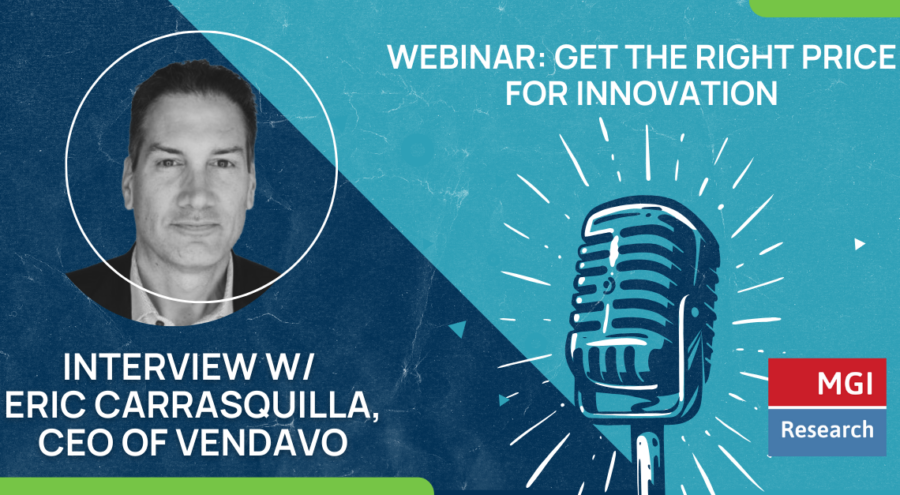 WEBINAR: GET THE RIGHT PRICE FOR INNOVATION

INTERVIEW W/ ERIC CARRASQUILLA, CEO OF VENDAVO

MGI
Research